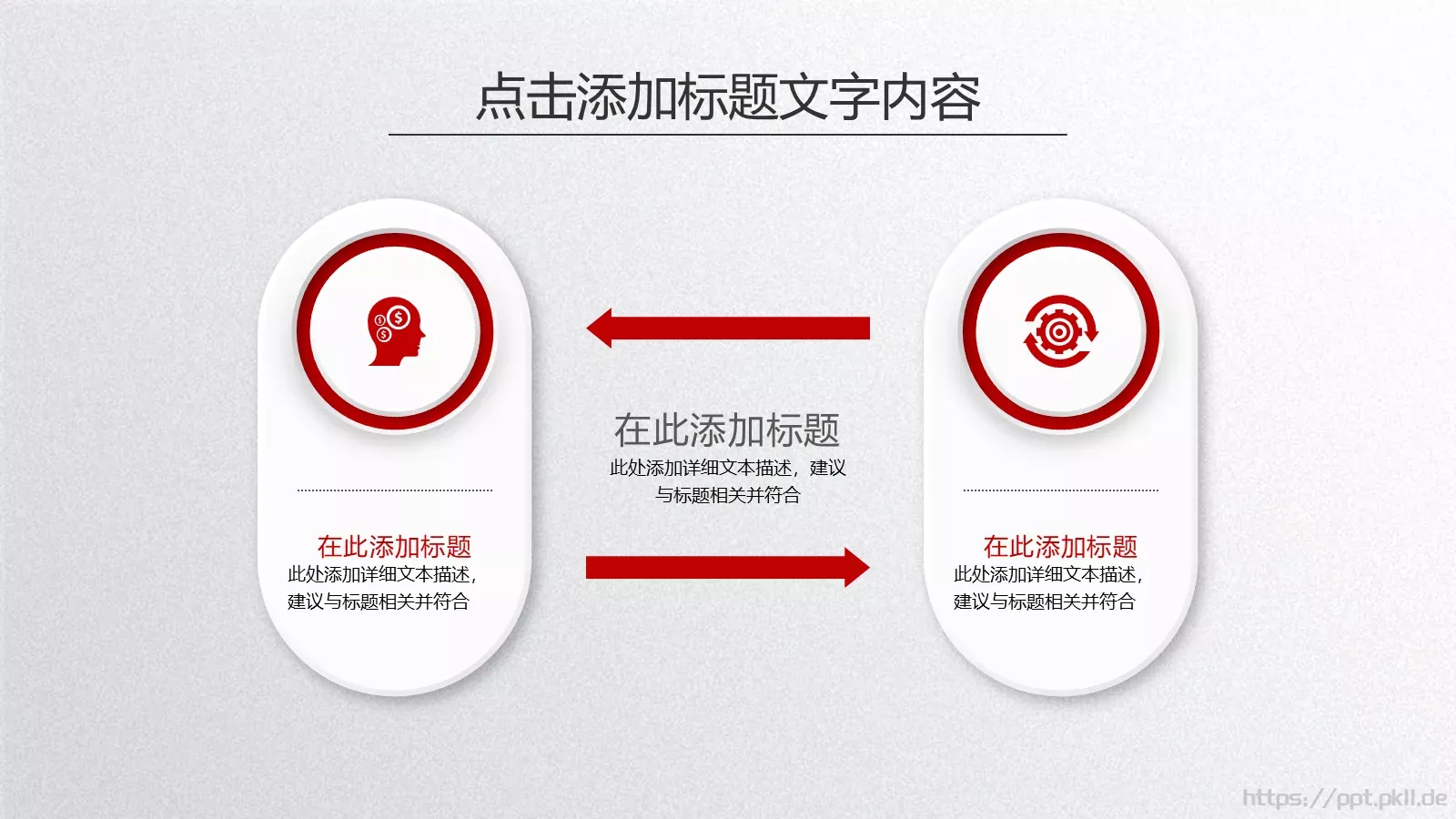 点击添加标题文字内容

在此添加标题
此处添加详细文本描述，建议与标题相关并符合

在此添加标题
此处添加详细文本描述，建议与标题相关并符合

在此添加标题
此处添加详细文本描述，建议与标题相关并符合

https://ppt.pkll.de